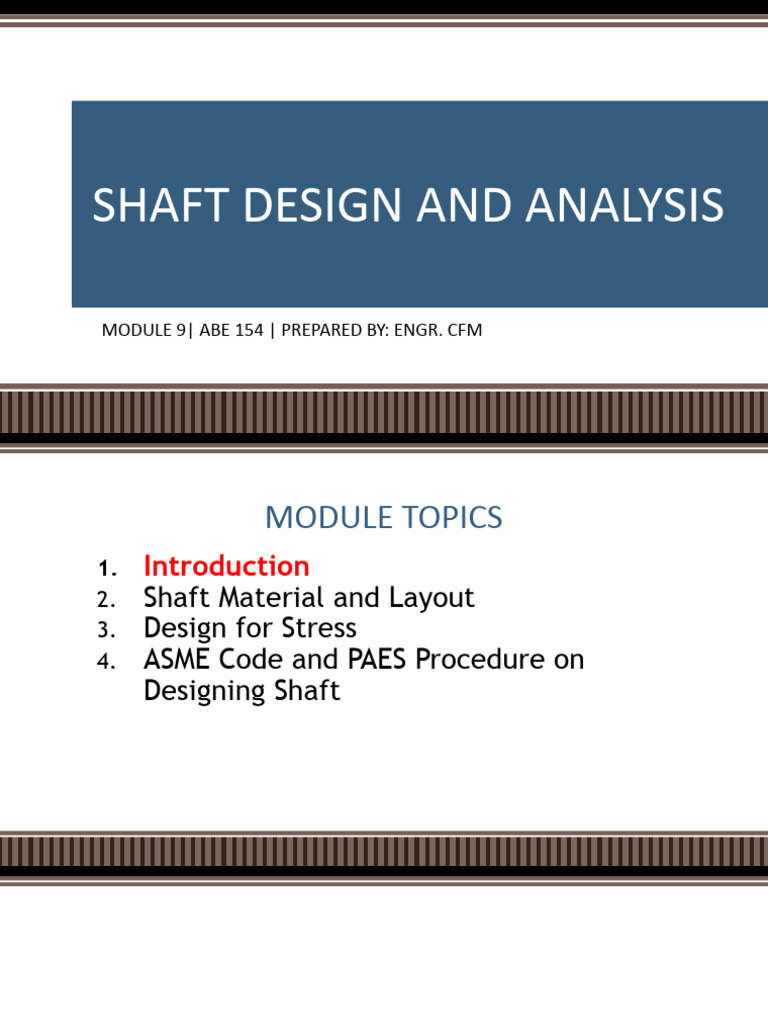 SHAFT DESIGN AND ANALYSIS

MODULE 9| ABE 154 | PREPARED BY: ENGR. CFM

MODULE TOPICS

1. Introduction
2. Shaft Material and Layout
3. Design for Stress
4. ASME Code and PAES Procedure on Designing Shaft